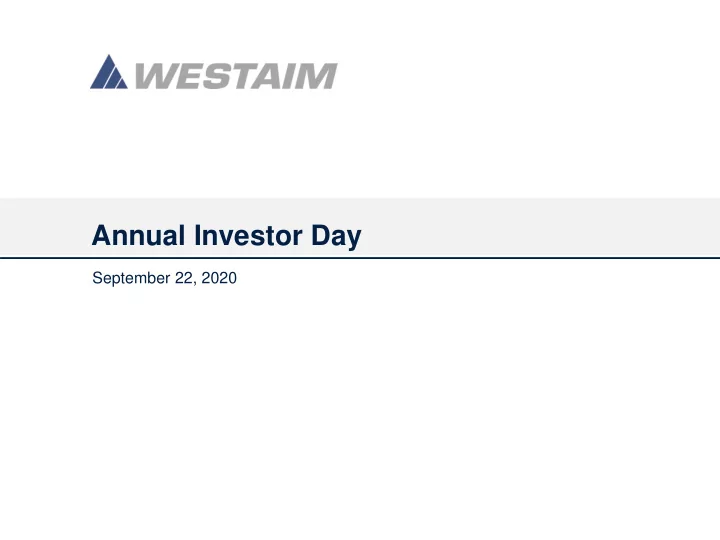 WESTAIM

Annual Investor Day

September 22, 2020